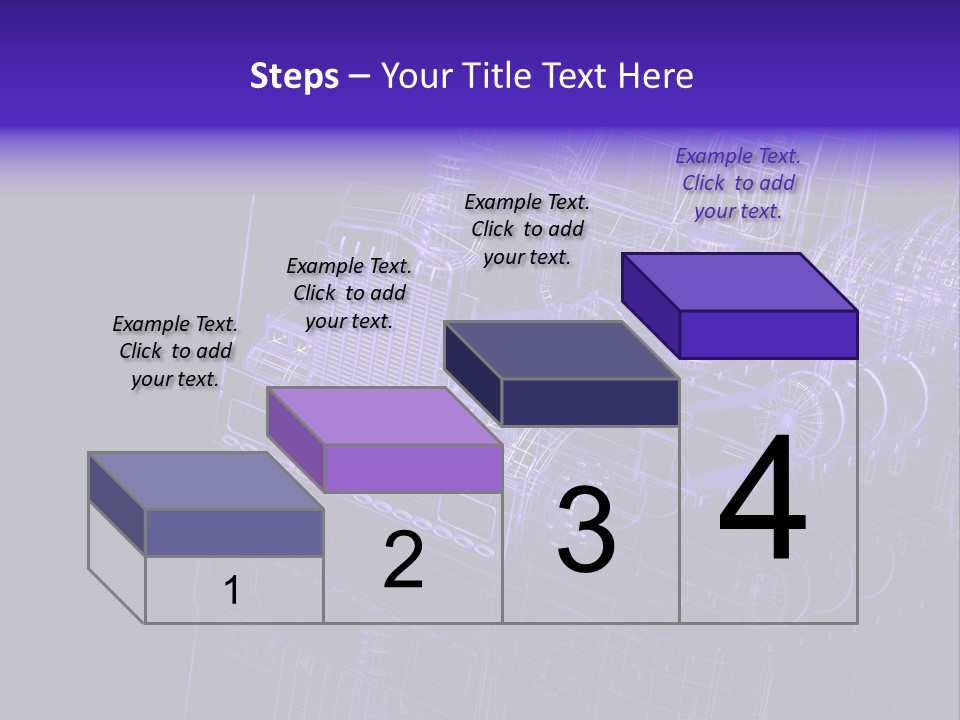 Steps – Your Title Text Here

Example Text. Click to add your text.

Example Text. Click to add your text.

Example Text. Click to add your text.

Example Text. Click to add your text.

1

2

3

4